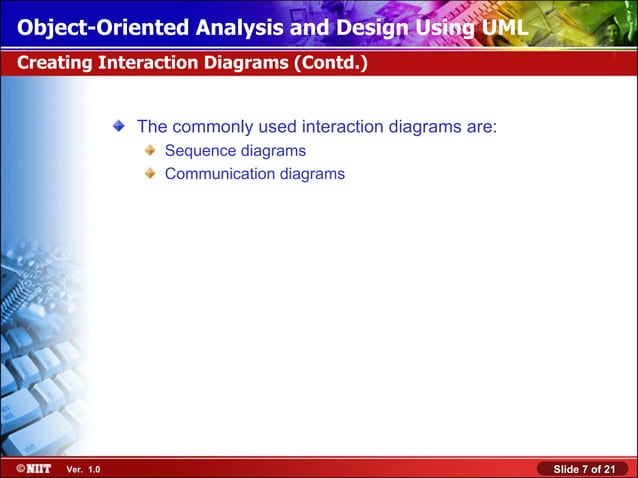 Object-Oriented Analysis and Design Using UML

Creating Interaction Diagrams (Contd.)

The commonly used interaction diagrams are:

Sequence diagrams

Communication diagrams

©NIIT Ver. 1.0

Slide 7 of 21